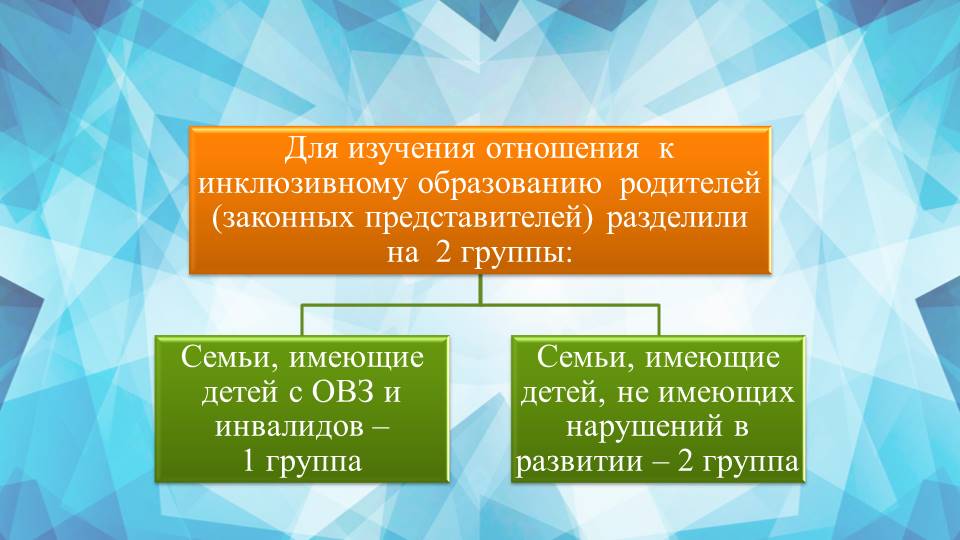 Для изучения отношения к инклюзивному образованию родителей (законных представителей) разделили на 2 группы:

Семьи, имеющие детей с ОВЗ и инвалидов – 1 группа

Семьи, имеющие детей, не имеющих нарушений в развитии – 2 группа